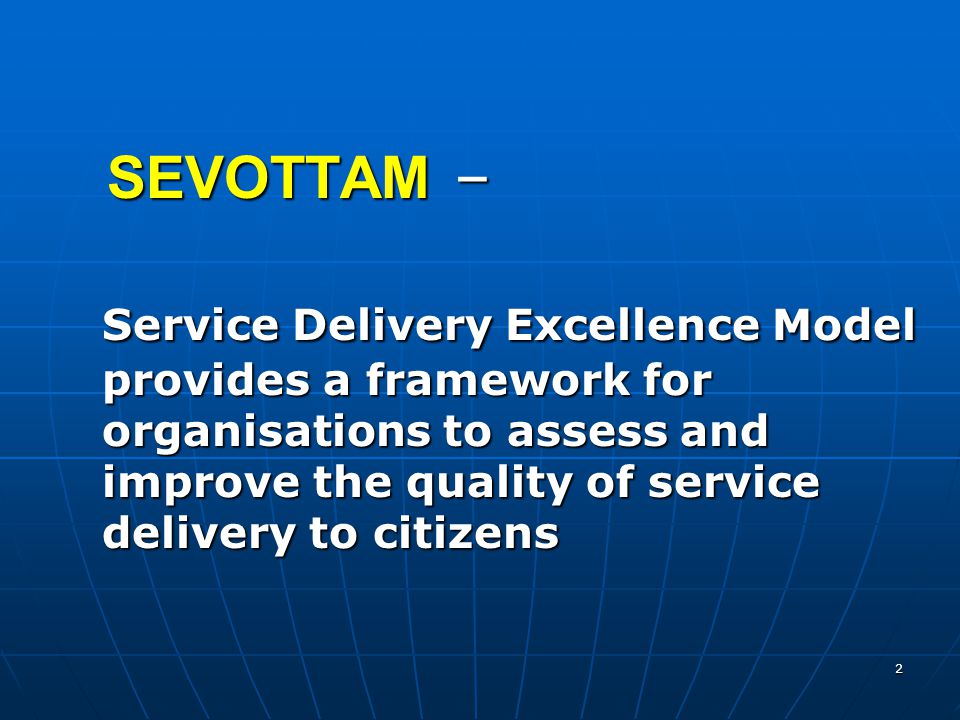 SEVOTTAM –

Service Delivery Excellence Model provides a framework for organisations to assess and improve the quality of service delivery to citizens

2